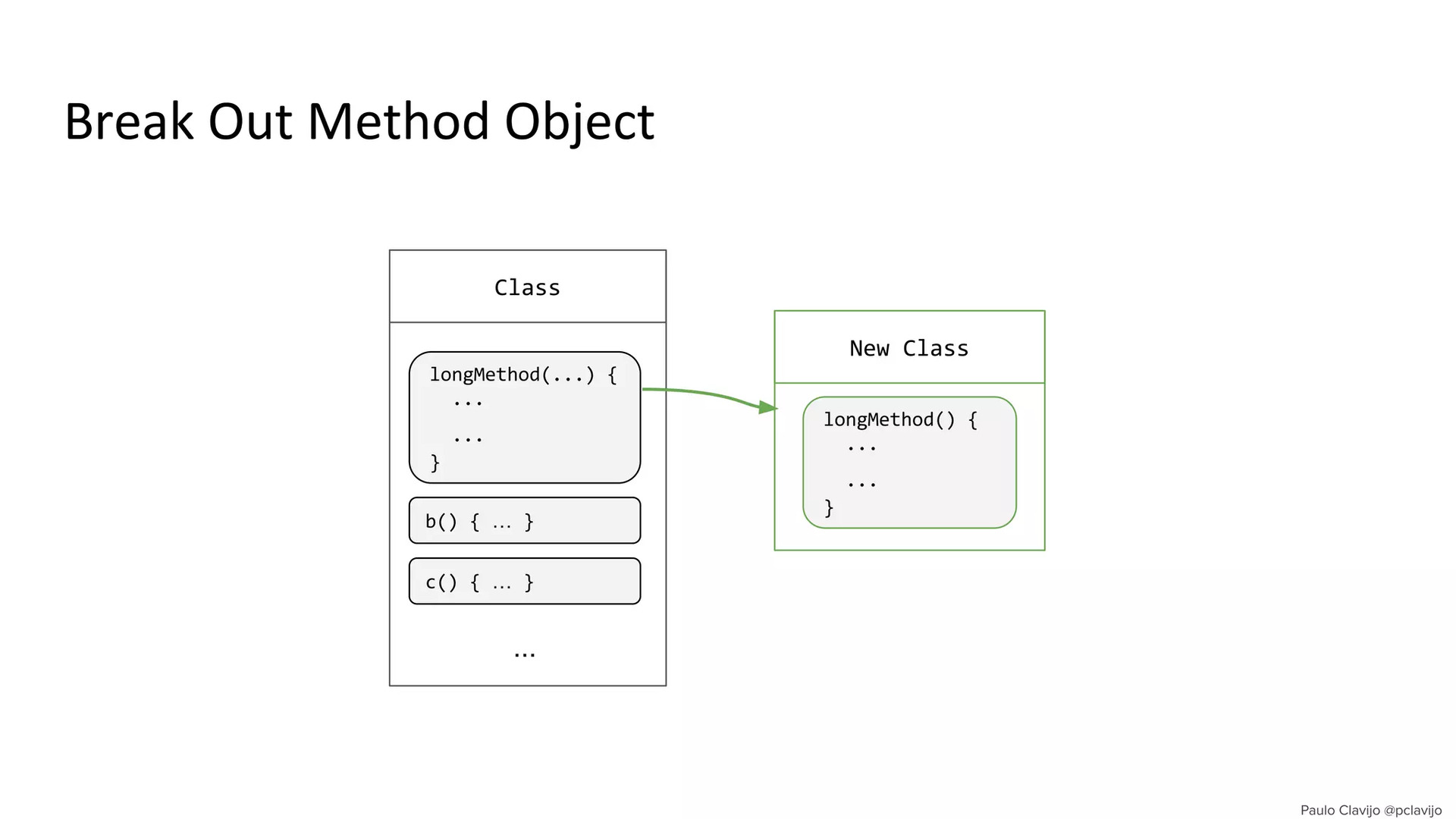 Break Out Method Object

Class

longMethod(...) {
...

...
}

b() { … }

c() { … }

...

New Class

longMethod() {
...

...
}

Paulo Clavijo @pclavijo